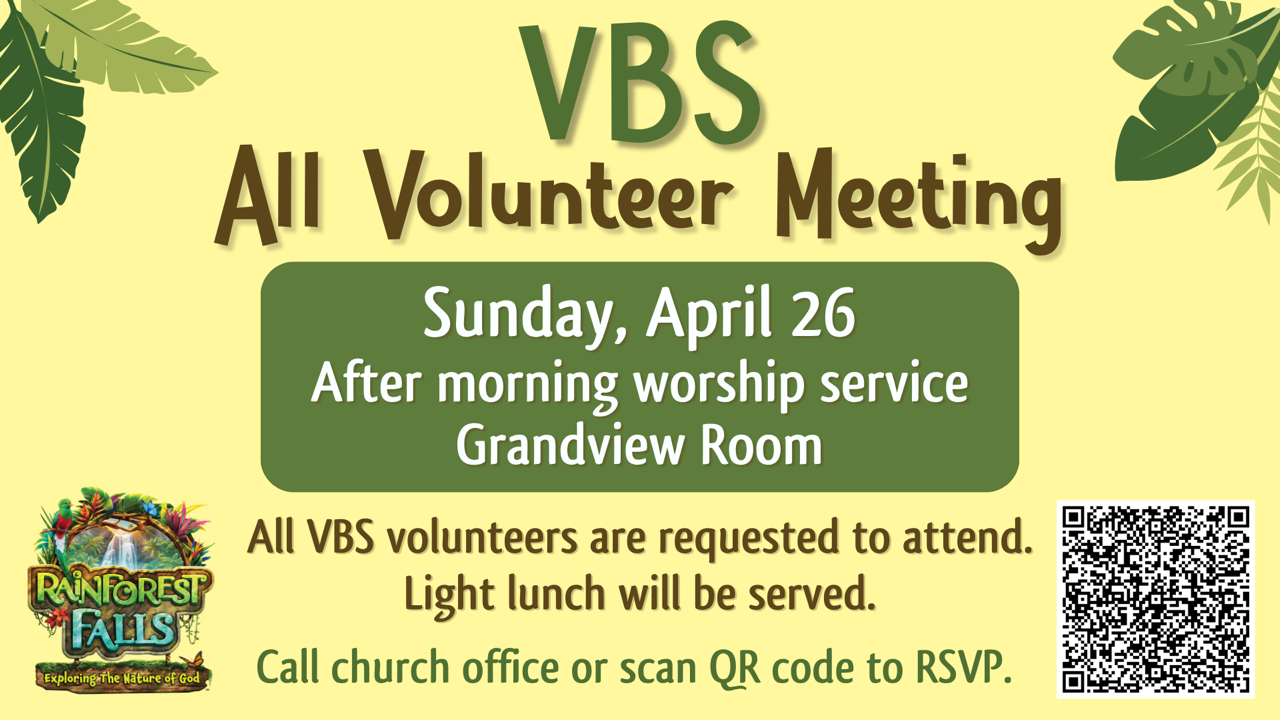 VBS
All Volunteer Meeting

Sunday, April 26
After morning worship service
Grandview Room

RAINFOREST FALLS
Exploring The Nature of God

All VBS volunteers are requested to attend.
Light lunch will be served.

Call church office or scan QR code to RSVP.